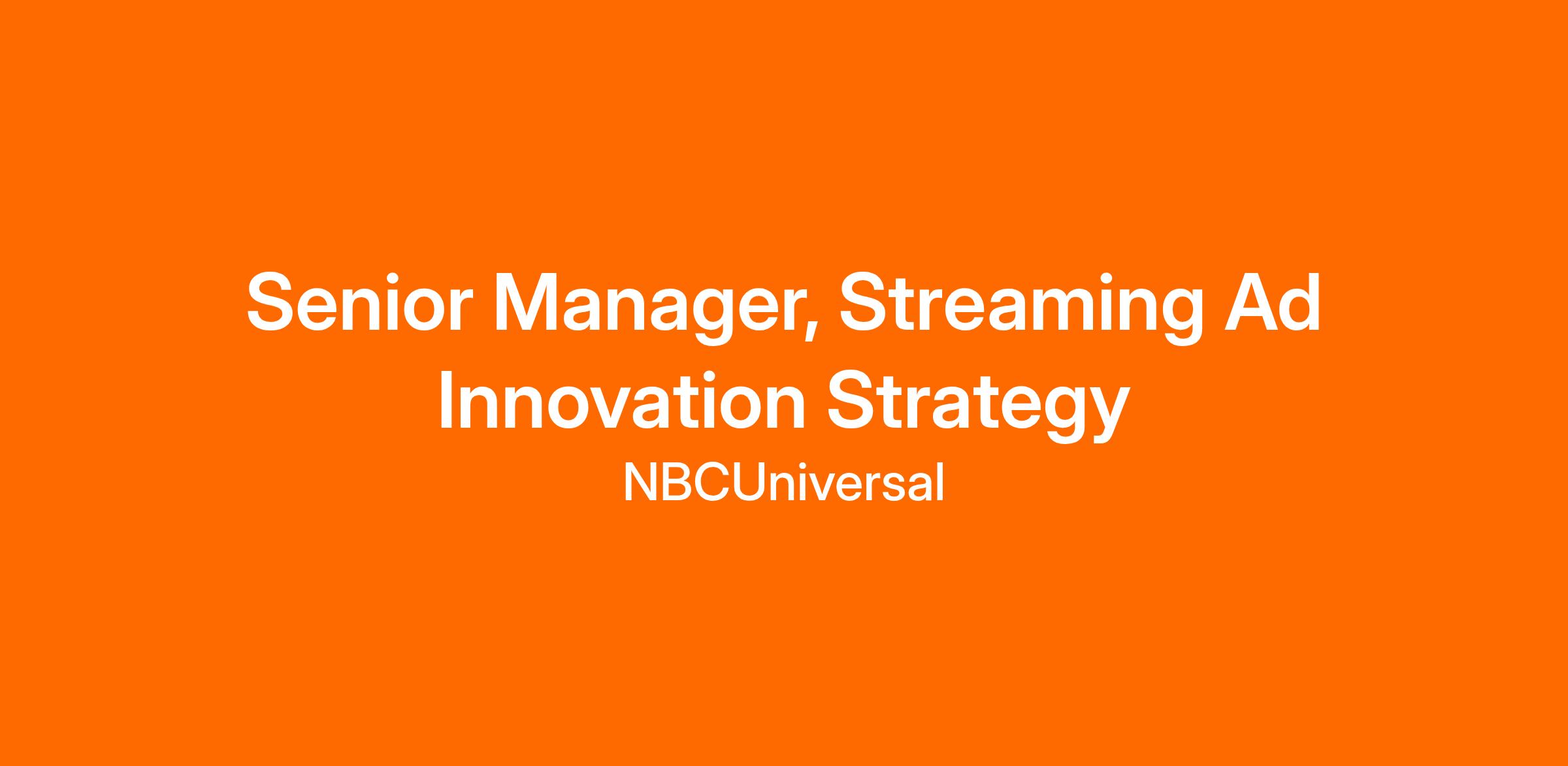 Senior Manager, Streaming Ad Innovation Strategy

NBCUniversal